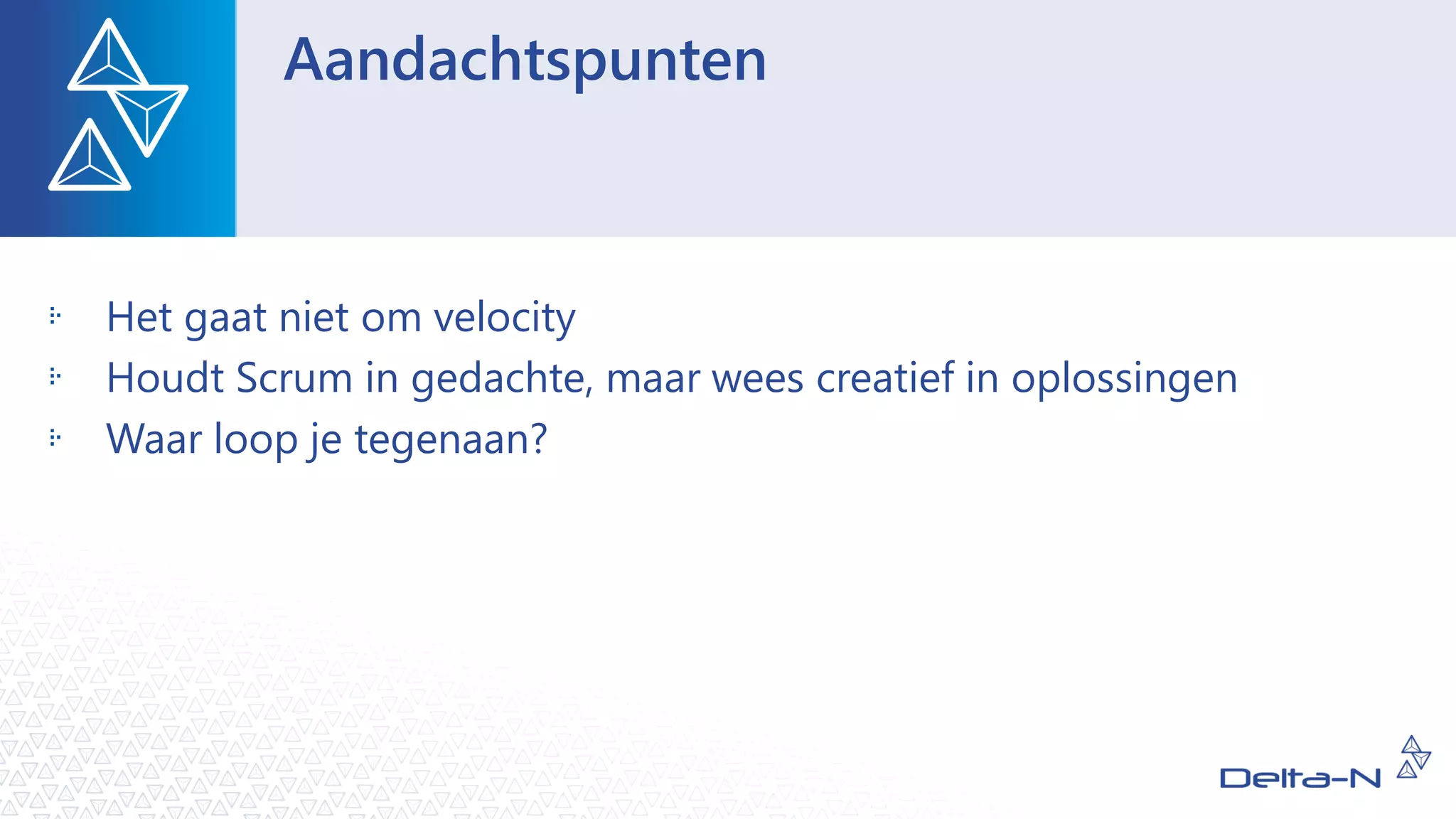 Aandachtspunten

Het gaat niet om velocity
Houdt Scrum in gedachte, maar wees creatief in oplossingen
Waar loop je tegenaan?

Delta-N